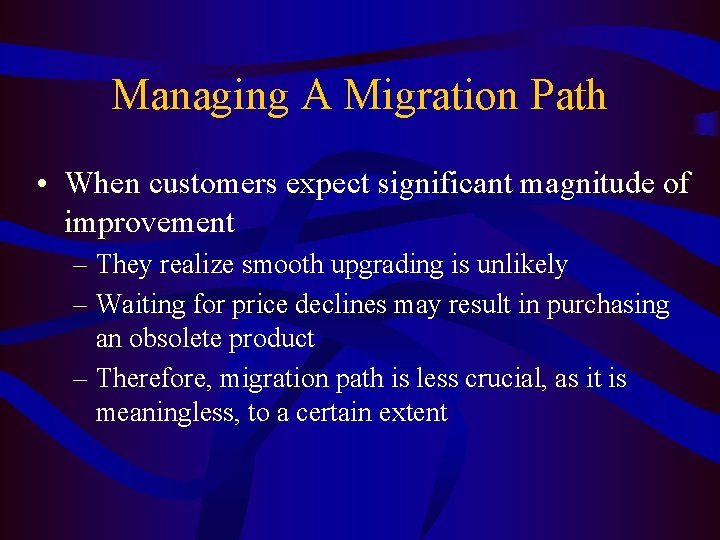 Managing A Migration Path

• When customers expect significant magnitude of improvement
– They realize smooth upgrading is unlikely
– Waiting for price declines may result in purchasing an obsolete product
– Therefore, migration path is less crucial, as it is meaningless, to a certain extent